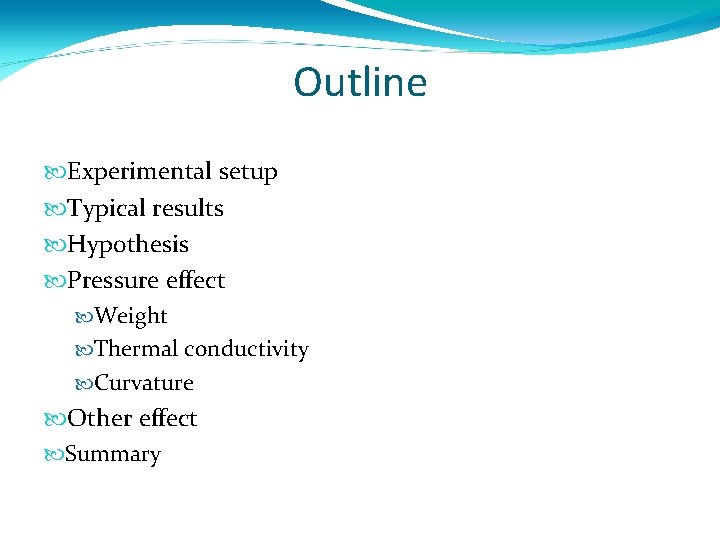 Outline

Experimental setup
Typical results
Hypothesis
Pressure effect
Weight
Thermal conductivity
Curvature
Other effect
Summary